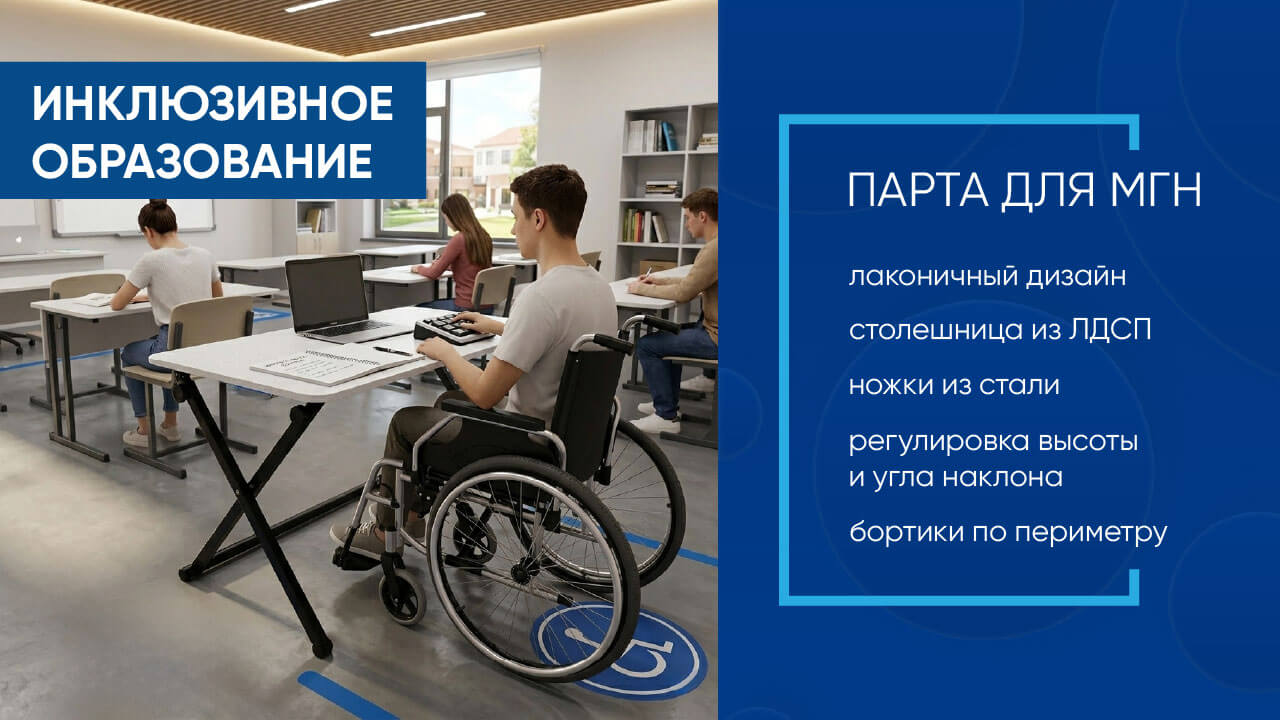 ИНКЛЮЗИВНОЕ ОБРАЗОВАНИЕ

ПАРТА ДЛЯ МГН

лаконичный дизайн

столешница из ЛДСП

ножки из стали

регулировка высоты и угла наклона

бортики по периметру